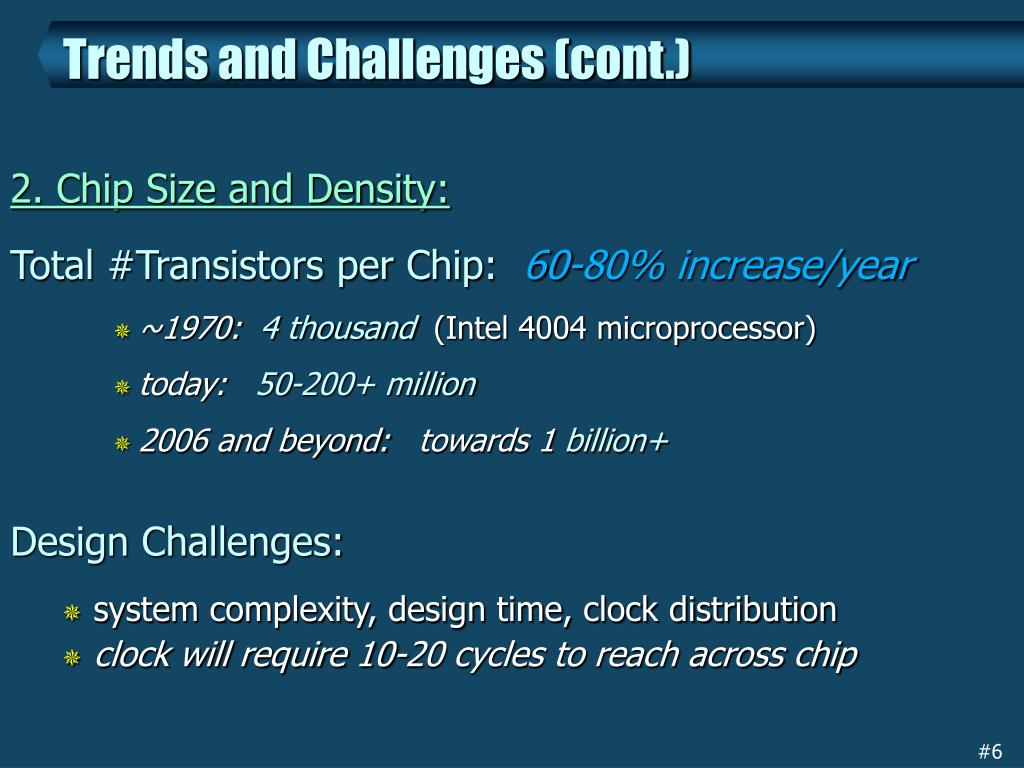 Trends and Challenges (cont.)

2. Chip Size and Density:

Total #Transistors per Chip: 60-80% increase/year

~1970: 4 thousand (Intel 4004 microprocessor)

today: 50-200+ million

2006 and beyond: towards 1 billion+

Design Challenges:

system complexity, design time, clock distribution

clock will require 10-20 cycles to reach across chip

#6